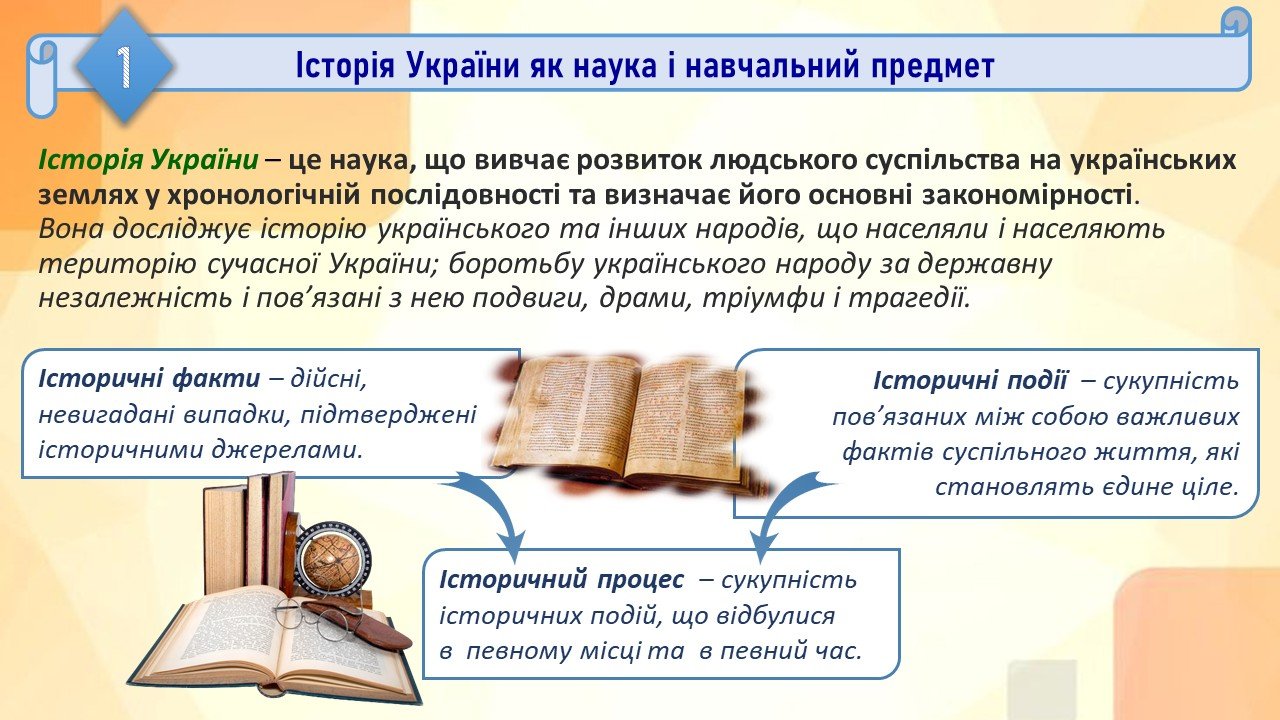 1

Історія України як наука і навчальний предмет

Історія України – це наука, що вивчає розвиток людського суспільства на українських землях у хронологічній послідовності та визначає його основні закономірності. Вона досліджує історію українського та інших народів, що населяли і населяють територію сучасної України; боротьбу українського народу за державну незалежність і пов'язані з нею подвиги, драми, тріумфи і трагедії.

Історичні факти – дійсні, невигадані випадки, підтверджені історичними джерелами.

Історичні події – сукупність пов'язаних між собою важливих фактів суспільного життя, які становлять єдине ціле.

Історичний процес – сукупність історичних подій, що відбулися в певному місці та в певний час.